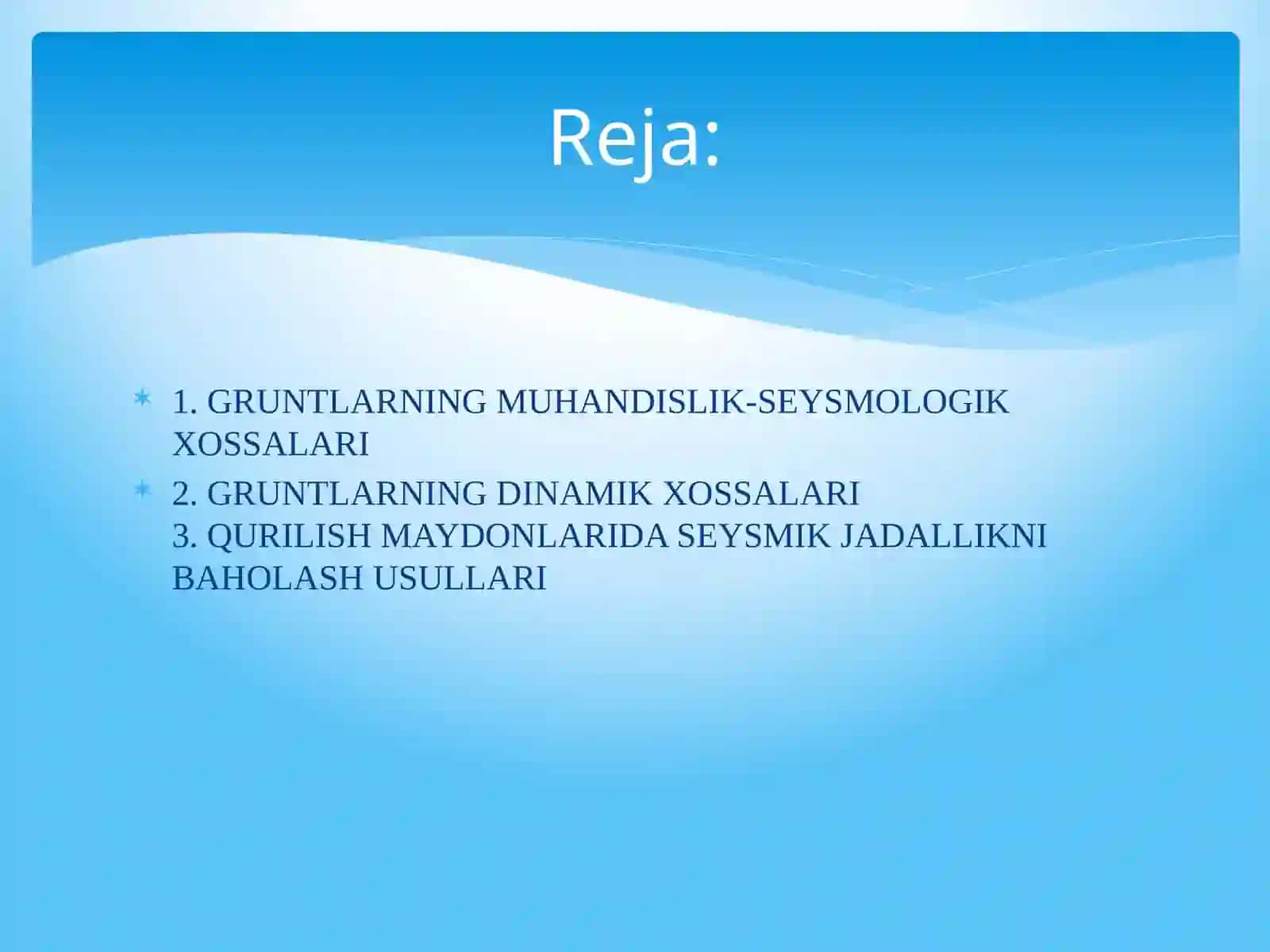 Reja:

1. GRUNTLARNING MUHANDISLIK-SEYSMOLOGIK XOSSALARI

2. GRUNTLARNING DINAMIK XOSSALARI
3. QURILISH MAYDONLARIDA SEYSMIK JADALLIKNI BAHOLASH USULLARI